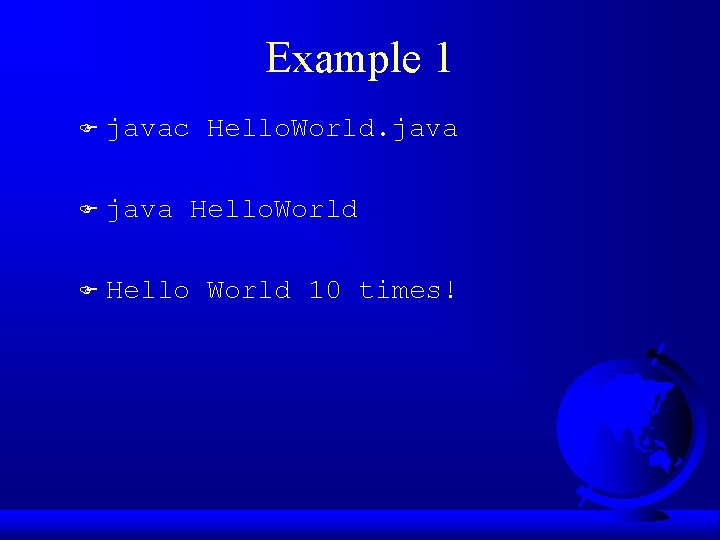 Example 1

javac HelloWorld.java

java HelloWorld

Hello World 10 times!